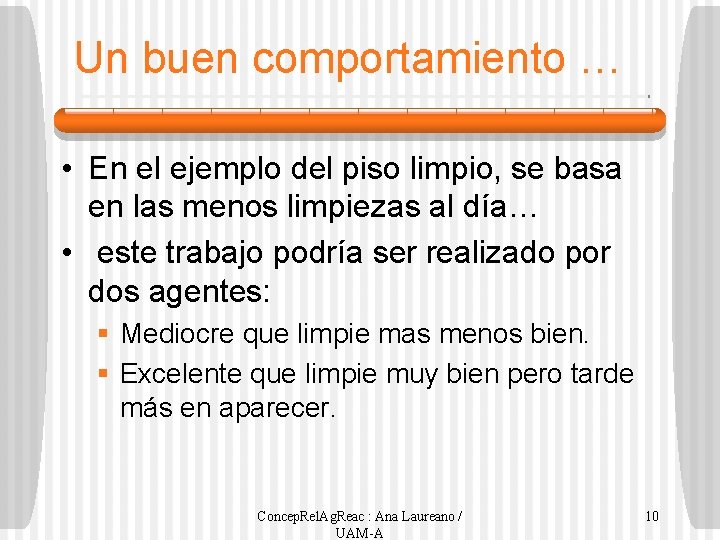 Un buen comportamiento …

• En el ejemplo del piso limpio, se basa en las menos limpiezas al día…
•  este trabajo podría ser realizado por dos agentes:
 ▪ Mediocre que limpie mas menos bien.
 ▪ Excelente que limpie muy bien pero tarde más en aparecer.

ConcepRelAgReac : Ana Laureano / UAM-A

10